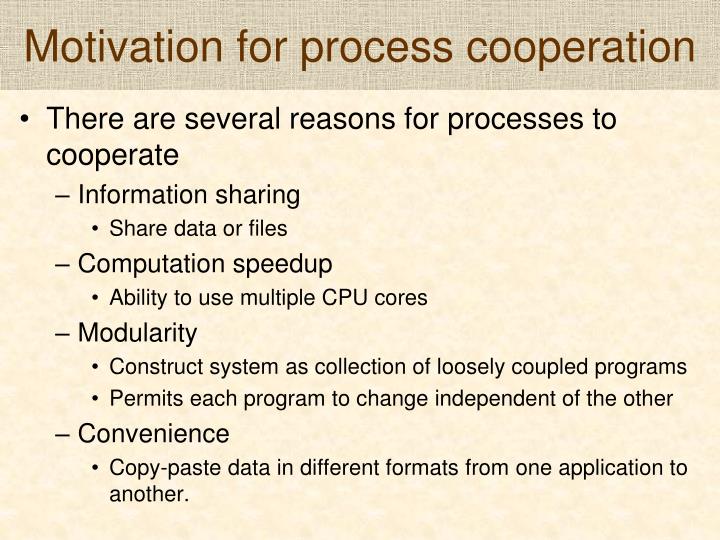 Motivation for process cooperation

• There are several reasons for processes to cooperate

– Information sharing

• Share data or files

– Computation speedup

• Ability to use multiple CPU cores

– Modularity

• Construct system as collection of loosely coupled programs

• Permits each program to change independent of the other

– Convenience

• Copy-paste data in different formats from one application to another.